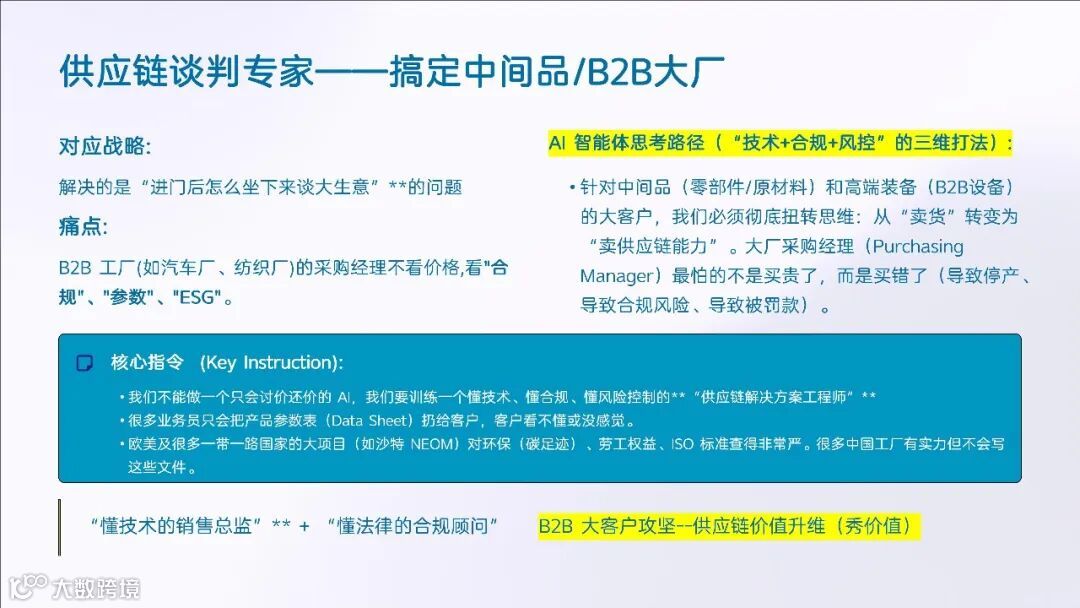 供应链谈判专家——搞定中间品/B2B大厂

对应战略:

解决的是“进门后怎么坐下来谈大生意”**的问题

痛点:

B2B 工厂(如汽车厂、纺织厂)的采购经理不看价格,看"合规"、"参数"、"ESG"。

AI 智能体思考路径（“技术+合规+风控”的三维打法）:

• 针对中间品（零部件/原材料）和高端装备（B2B设备）的大客户，我们必须彻底扭转思维：从“卖货”转变为“卖供应链能力”。大厂采购经理（Purchasing Manager）最怕的不是买贵了，而是买错了（导致停产、导致合规风险、导致被罚款）。

核心指令 (Key Instruction):

• 我们不能做一个只会讨价还价的 AI，我们要训练一个懂技术、懂合规、懂风险控制的**“供应链解决方案工程师”**
• 很多业务员只会把产品参数表（Data Sheet）扔给客户，客户看不懂或没感觉。
• 欧美及很多一带一路国家的大项目（如沙特 NEOM）对环保（碳足迹）、劳工权益、ISO 标准查得非常严。很多中国工厂有实力但不会写这些文件。

“懂技术的销售总监”** + “懂法律的合规顾问”

B2B 大客户攻坚--供应链价值升维（秀价值）

大数跨境